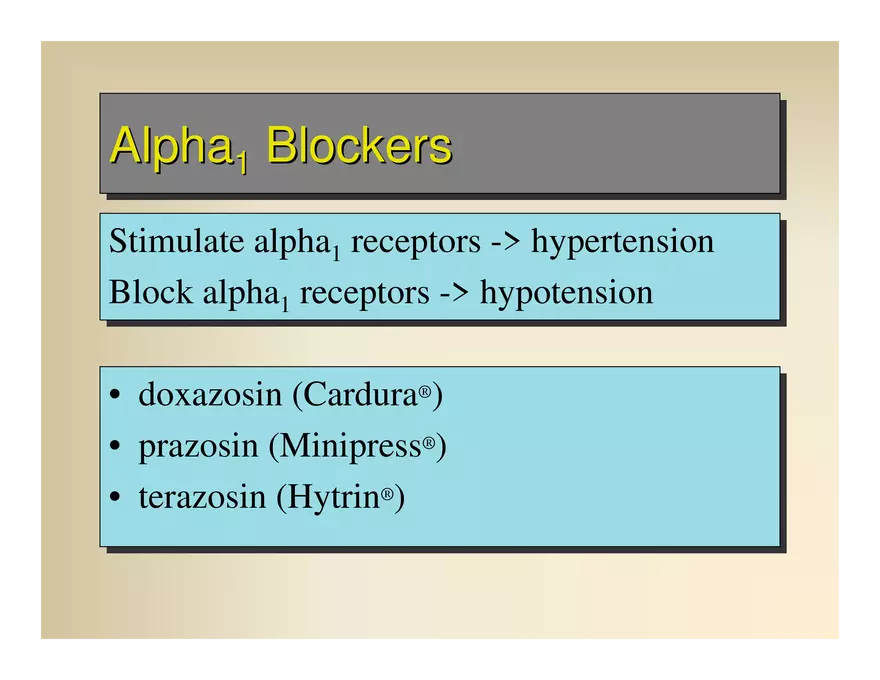 Alpha$_1$ Blockers

Stimulate alpha$_1$ receptors -> hypertension
Block alpha$_1$ receptors -> hypotension

• doxazosin (Cardura®)
• prazosin (Minipress®)
• terazosin (Hytrin®)